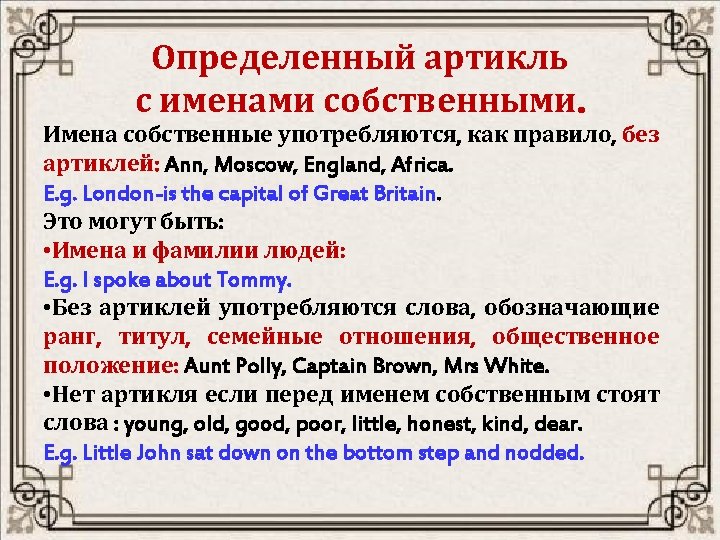 Определенный артикль с именами собственными.

Имена собственные употребляются, как правило, без артиклей: Ann, Moscow, England, Africa.

E.g. London-is the capital of Great Britain.

Это могут быть:

•Имена и фамилии людей:

E.g. I spoke about Tommy.

•Без артиклей употребляются слова, обозначающие ранг, титул, семейные отношения, общественное положение: Aunt Polly, Captain Brown, Mrs White.

•Нет артикля если перед именем собственным стоят слова : young, old, good, poor, little, honest, kind, dear.

E.g. Little John sat down on the bottom step and nodded.